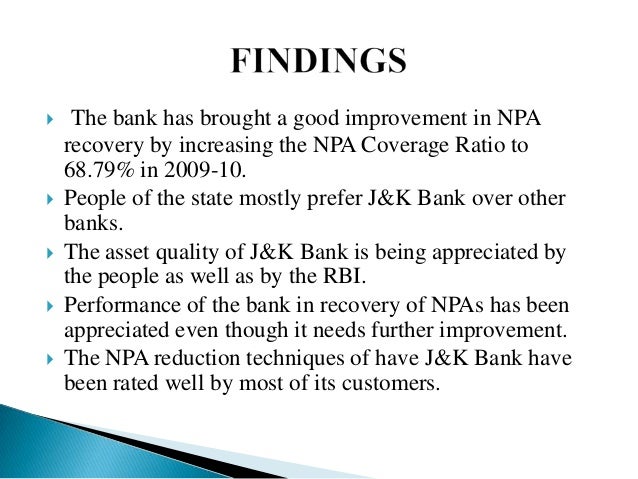 FINDINGS

The bank has brought a good improvement in NPA recovery by increasing the NPA Coverage Ratio to 68.79% in 2009-10.

People of the state mostly prefer J&K Bank over other banks.

The asset quality of J&K Bank is being appreciated by the people as well as by the RBI.

Performance of the bank in recovery of NPAs has been appreciated even though it needs further improvement.

The NPA reduction techniques of have J&K Bank have been rated well by most of its customers.